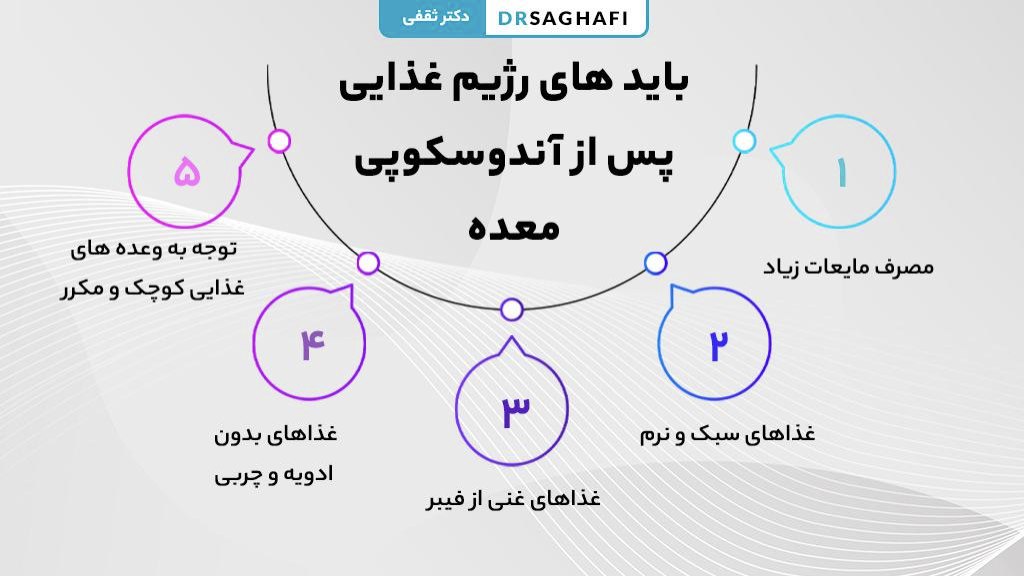 دکتر ثقفی DRSAGHAFI

باید های رژیم غذایی پس از آندوسکوپی معده

۱
مصرف مایعات زیاد

۲
غذاهای سبک و نرم

۳
غذاهای غنی از فیبر

۴
غذاهای بدون ادویه و چربی

۵
توجه به وعده های غذایی کوچک و مکرر